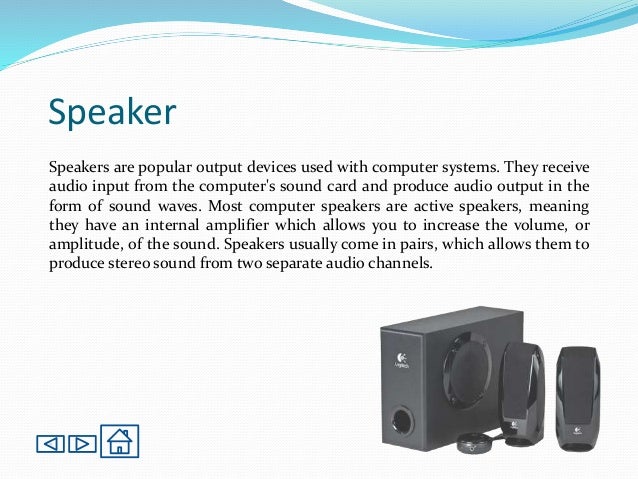 Speaker

Speakers are popular output devices used with computer systems. They receive audio input from the computer's sound card and produce audio output in the form of sound waves. Most computer speakers are active speakers, meaning they have an internal amplifier which allows you to increase the volume, or amplitude, of the sound. Speakers usually come in pairs, which allows them to produce stereo sound from two separate audio channels.

Logitech